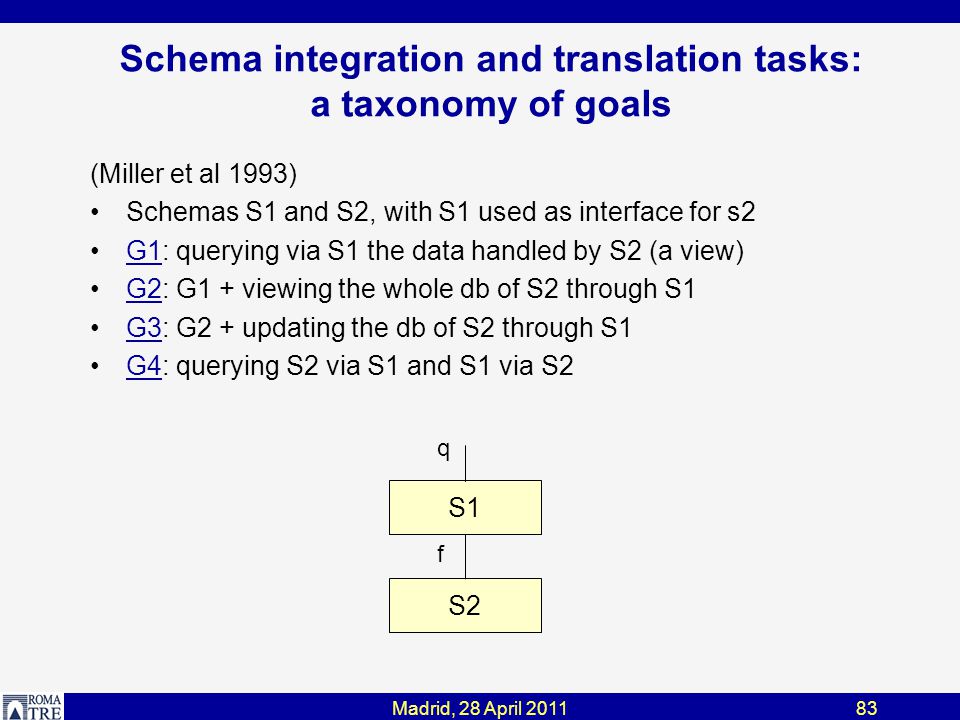 Schema integration and translation tasks: a taxonomy of goals

(Miller et al 1993)

• Schemas S1 and S2, with S1 used as interface for s2

• G1: querying via S1 the data handled by S2 (a view)

• G2: G1 + viewing the whole db of S2 through S1

• G3: G2 + updating the db of S2 through S1

• G4: querying S2 via S1 and S1 via S2

q

S1

f

S2

ROMA TRE

Madrid, 28 April 2011

83